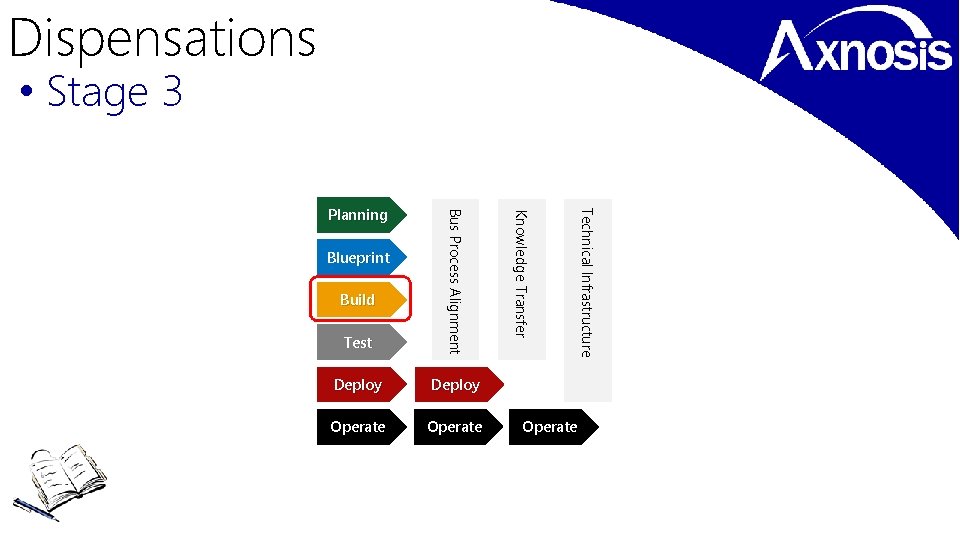 Dispensations

• Stage 3

Axnosis

Planning

Blueprint

Build

Test

Deploy

Operate

Bus Process Alignment

Deploy

Operate

Knowledge Transfer

Operate

Technical Infrastructure